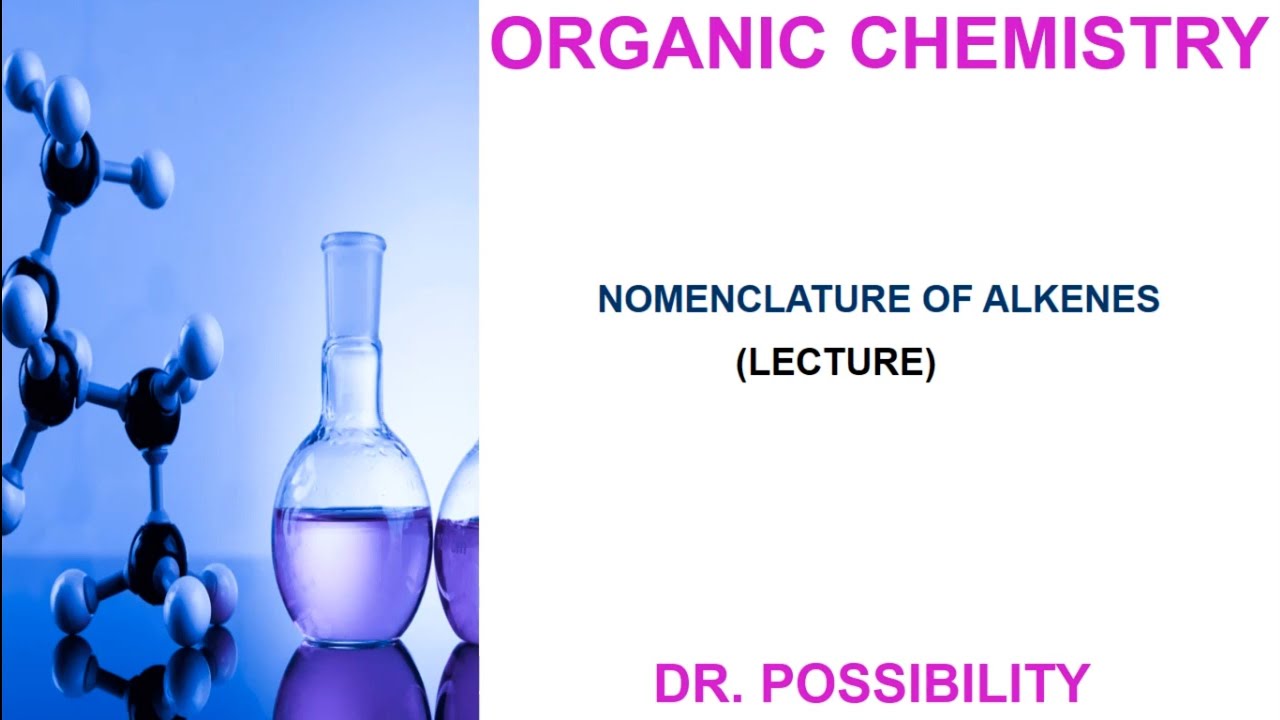 ORGANIC CHEMISTRY

NOMENCLATURE OF ALKENES
(LECTURE)

DR. POSSIBILITY